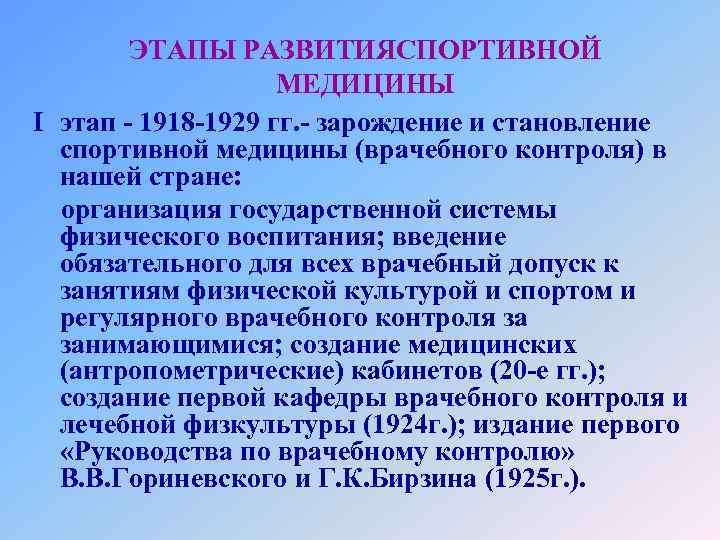 ЭТАПЫ РАЗВИТИЯСПОРТИВНОЙ МЕДИЦИНЫ

I этап - 1918-1929 гг.- зарождение и становление спортивной медицины (врачебного контроля) в нашей стране:

организация государственной системы физического воспитания; введение обязательного для всех врачебный допуск к занятиям физической культурой и спортом и регулярного врачебного контроля за занимающимися; создание медицинских (антропометрические) кабинетов (20-е гг.); создание первой кафедры врачебного контроля и лечебной физкультуры (1924г.); издание первого «Руководства по врачебному контролю» В.В.Гориневского и Г.К.Бирзина (1925г.).